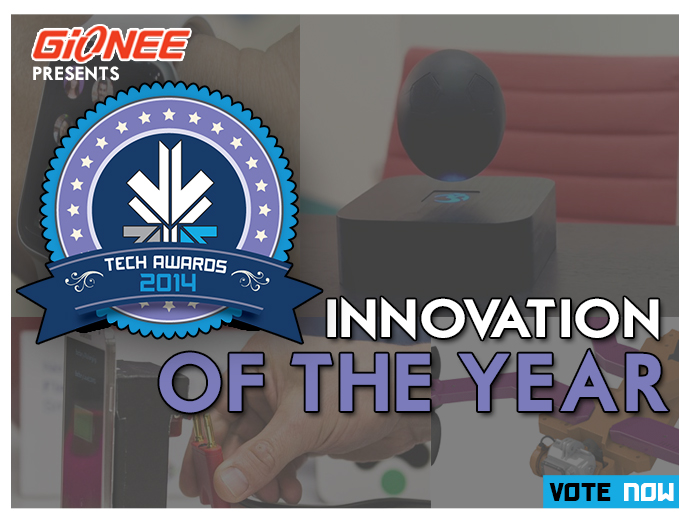 GiONEE
PRESENTS

TECH AWARDS
2014

INNOVATION
OF THE YEAR

VOTE NOW